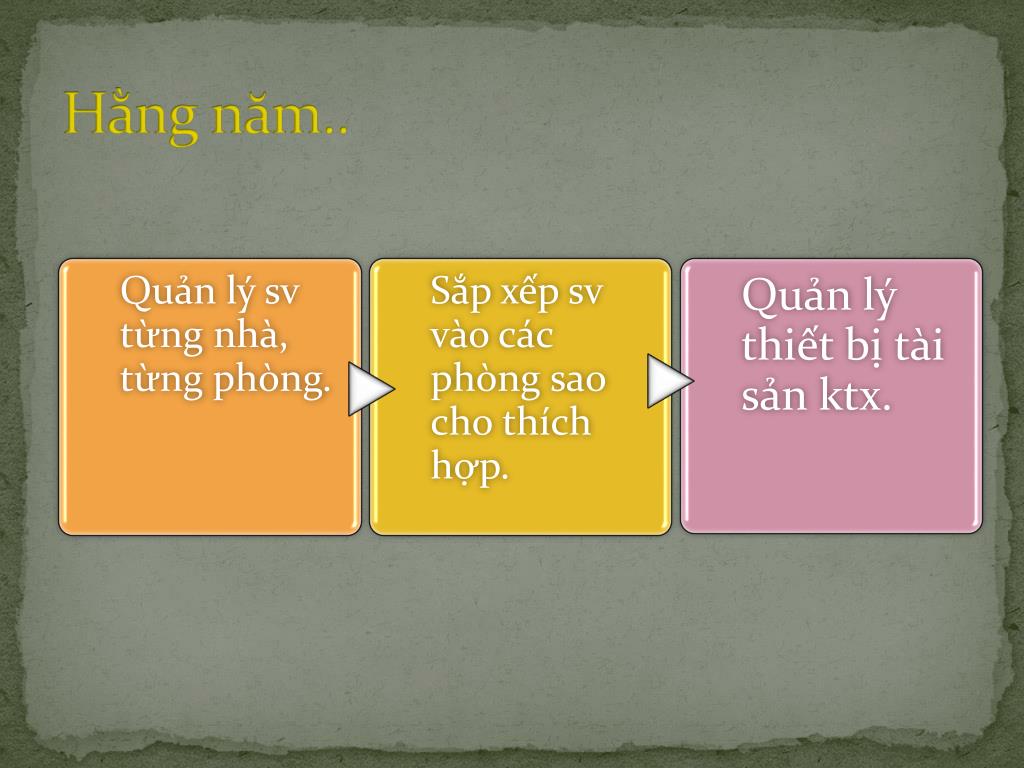 Hằng năm..

Quản lý sv từng nhà, từng phòng.

Sắp xếp sv vào các phòng sao cho thích hợp.

Quản lý thiết bị tài sản ktx.